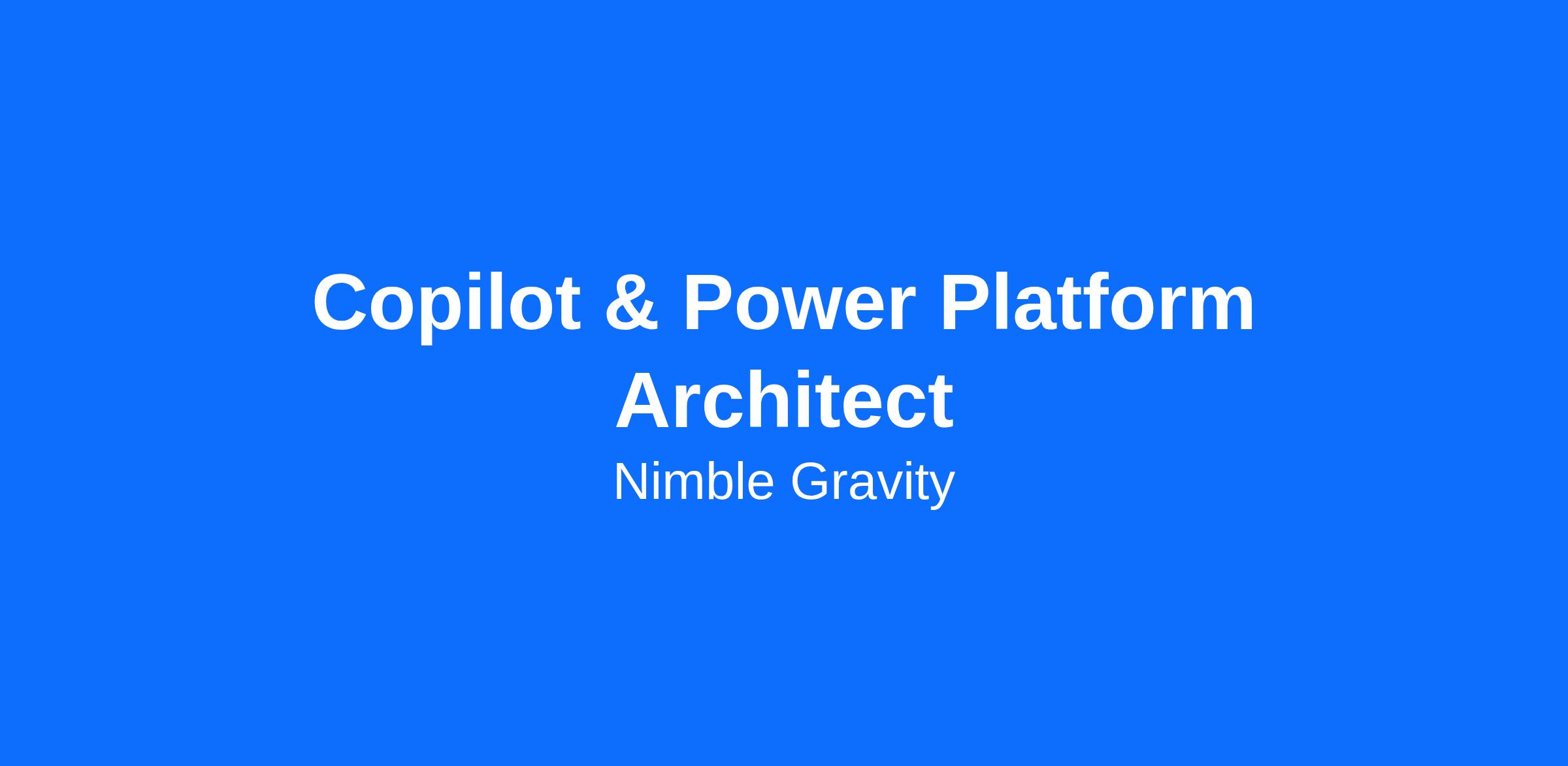 Copilot & Power Platform Architect

Nimble Gravity